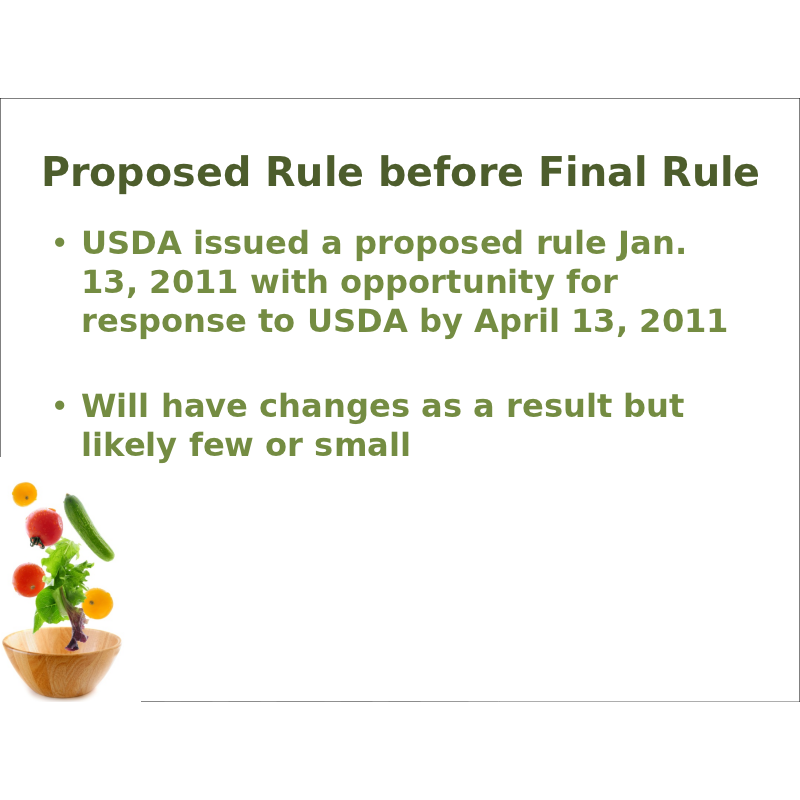 Proposed Rule before Final Rule

• USDA issued a proposed rule Jan. 13, 2011 with opportunity for response to USDA by April 13, 2011

• Will have changes as a result but likely few or small